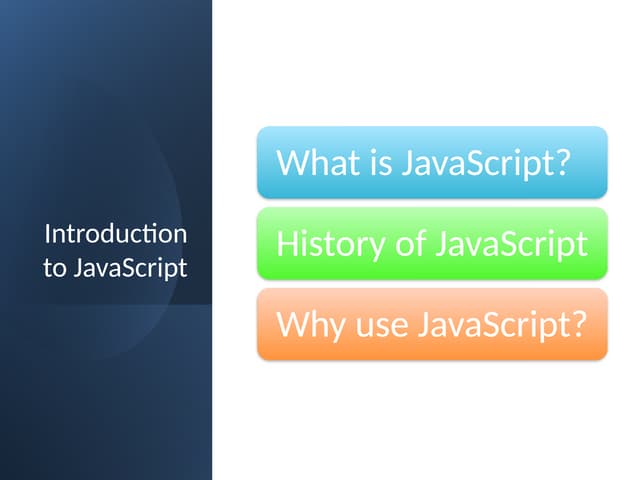 Introduction to JavaScript

What is JavaScript?

History of JavaScript

Why use JavaScript?